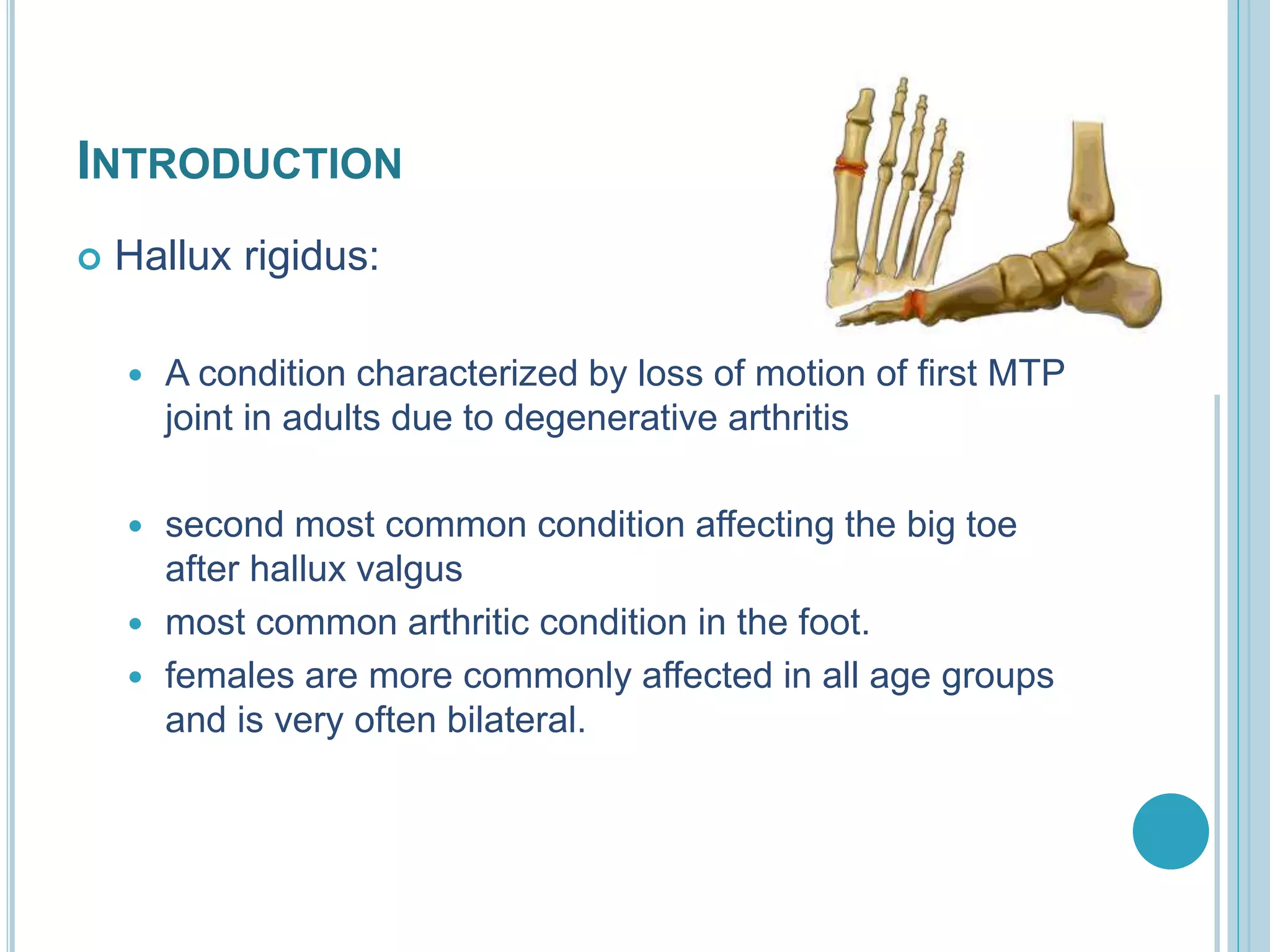 INTRODUCTION

Hallux rigidus:

A condition characterized by loss of motion of first MTP joint in adults due to degenerative arthritis

second most common condition affecting the big toe after hallux valgus

most common arthritic condition in the foot.

females are more commonly affected in all age groups and is very often bilateral.